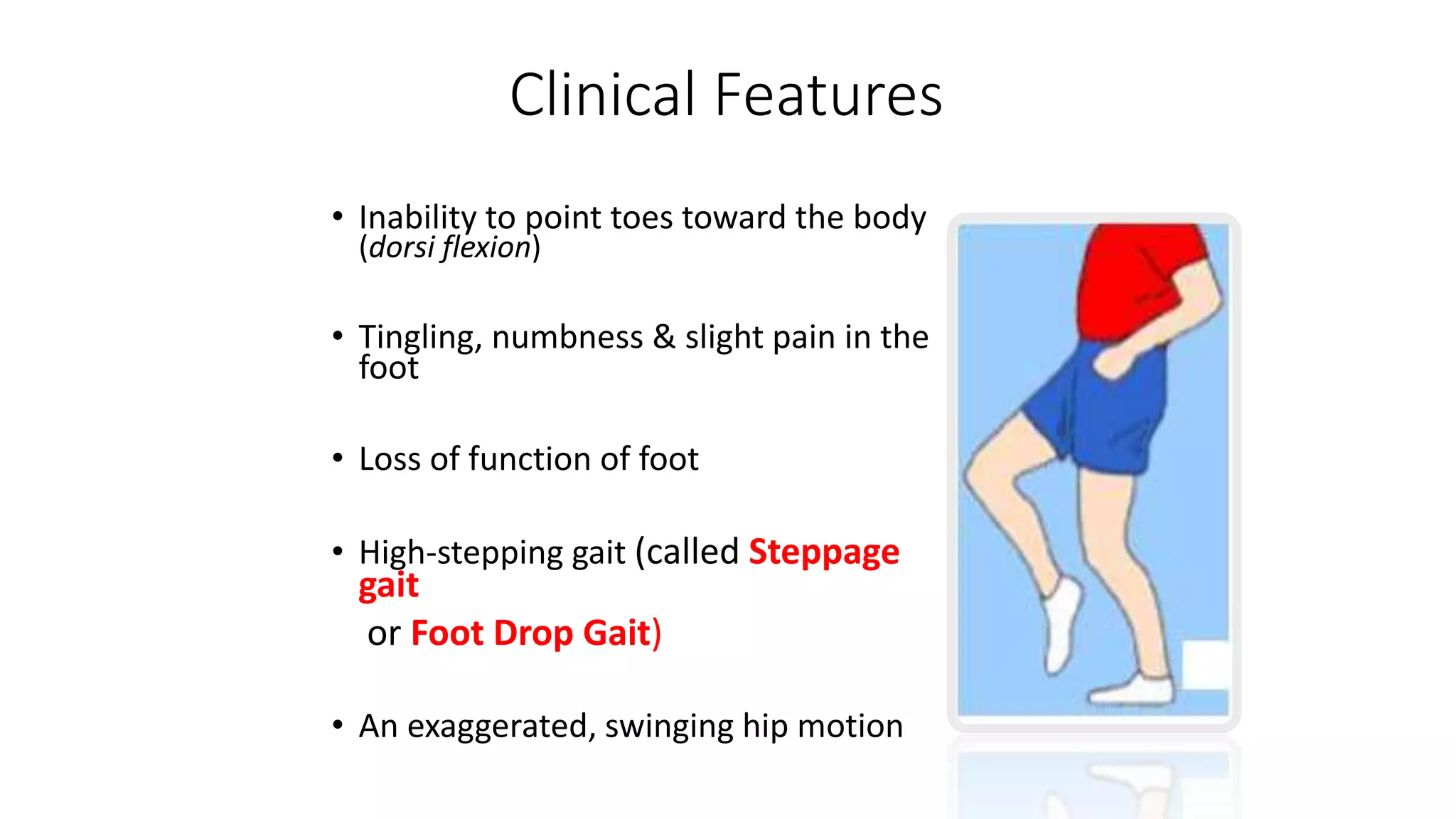 Clinical Features

• Inability to point toes toward the body (dorsi flexion)

• Tingling, numbness & slight pain in the foot

• Loss of function of foot

• High-stepping gait (called Steppage gait

or Foot Drop Gait)

• An exaggerated, swinging hip motion